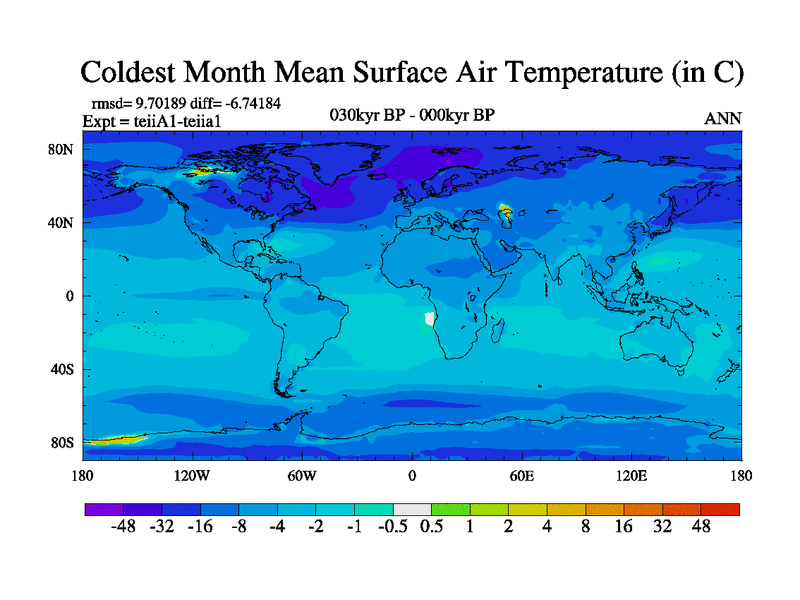 Coldest Month Mean Surface Air Temperature (in C)

rmsd= 9.70189 diff= -6.74184
Expt = teiiA1-teiia1

030kyr BP - 000kyr BP

ANN

80N
40N
0
40S
80S

180 120W 60W 0 60E 120E 180

-48 -32 -16 -8 -4 -2 -1 -0.5 0.5 1 2 4 8 16 32 48